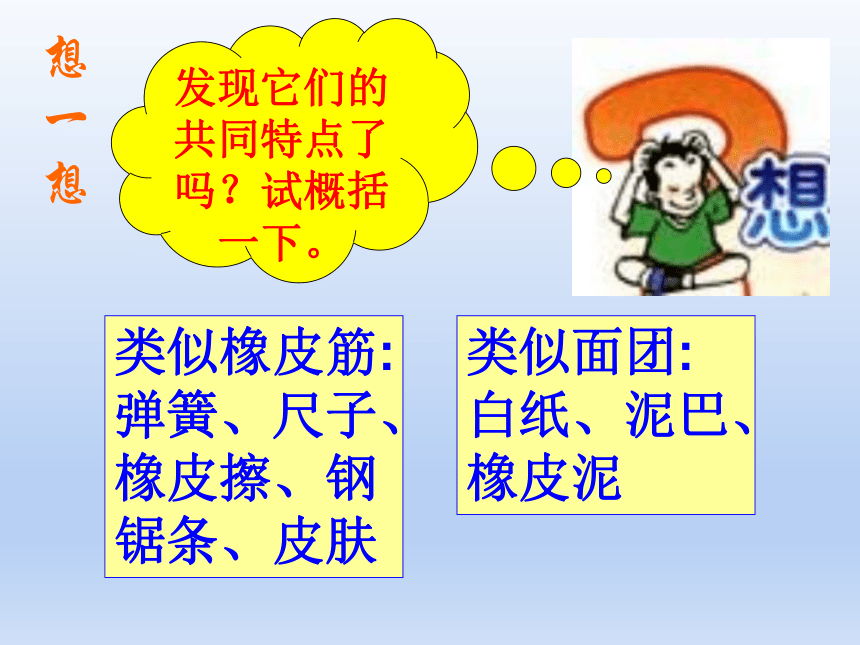 想一想

发现它们的共同特点了吗？试概括一下。

想

类似橡皮筋:
弹簧、尺子、橡皮擦、钢锯条、皮肤

类似面团:
白纸、泥巴、橡皮泥